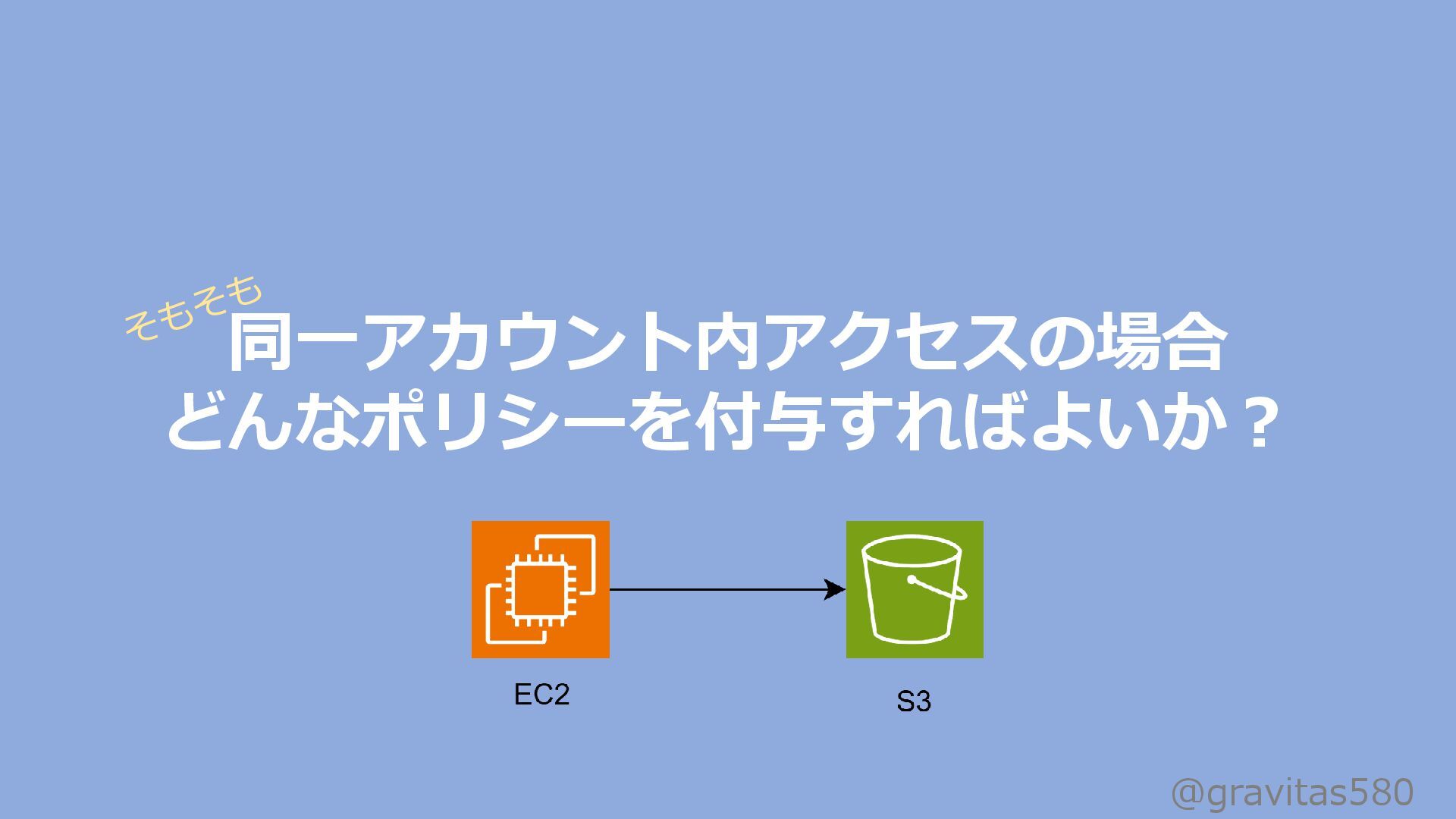 そもそも
同一アカウント内アクセスの場合
どんなポリシーを付与すればよいか？

EC2

S3

@gravitas580